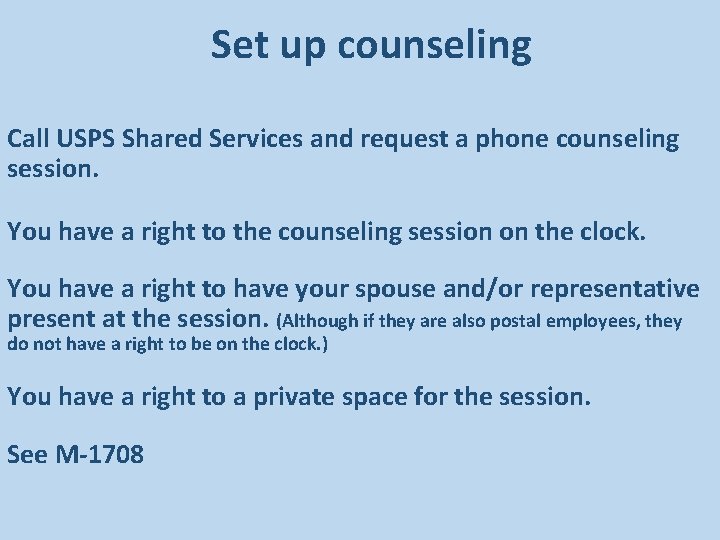 Set up counseling

Call USPS Shared Services and request a phone counseling session.

You have a right to the counseling session on the clock.

You have a right to have your spouse and/or representative present at the session. (Although if they are also postal employees, they do not have a right to be on the clock.)

You have a right to a private space for the session.

See M-1708